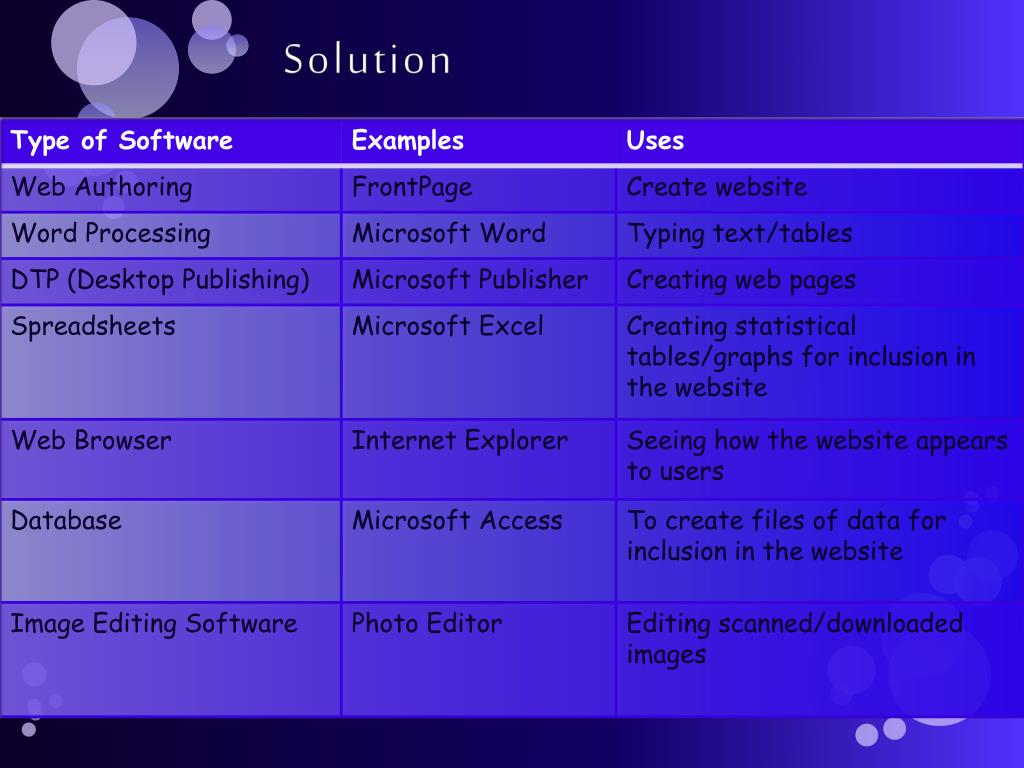 Solution

| Type of Software | Examples | Uses |
|---|---|---|
| Web Authoring | FrontPage | Create website |
| Word Processing | Microsoft Word | Typing text/tables |
| DTP (Desktop Publishing) | Microsoft Publisher | Creating web pages |
| Spreadsheets | Microsoft Excel | Creating statistical tables/graphs for inclusion in the website |
| Web Browser | Internet Explorer | Seeing how the website appears to users |
| Database | Microsoft Access | To create files of data for inclusion in the website |
| Image Editing Software | Photo Editor | Editing scanned/downloaded images |